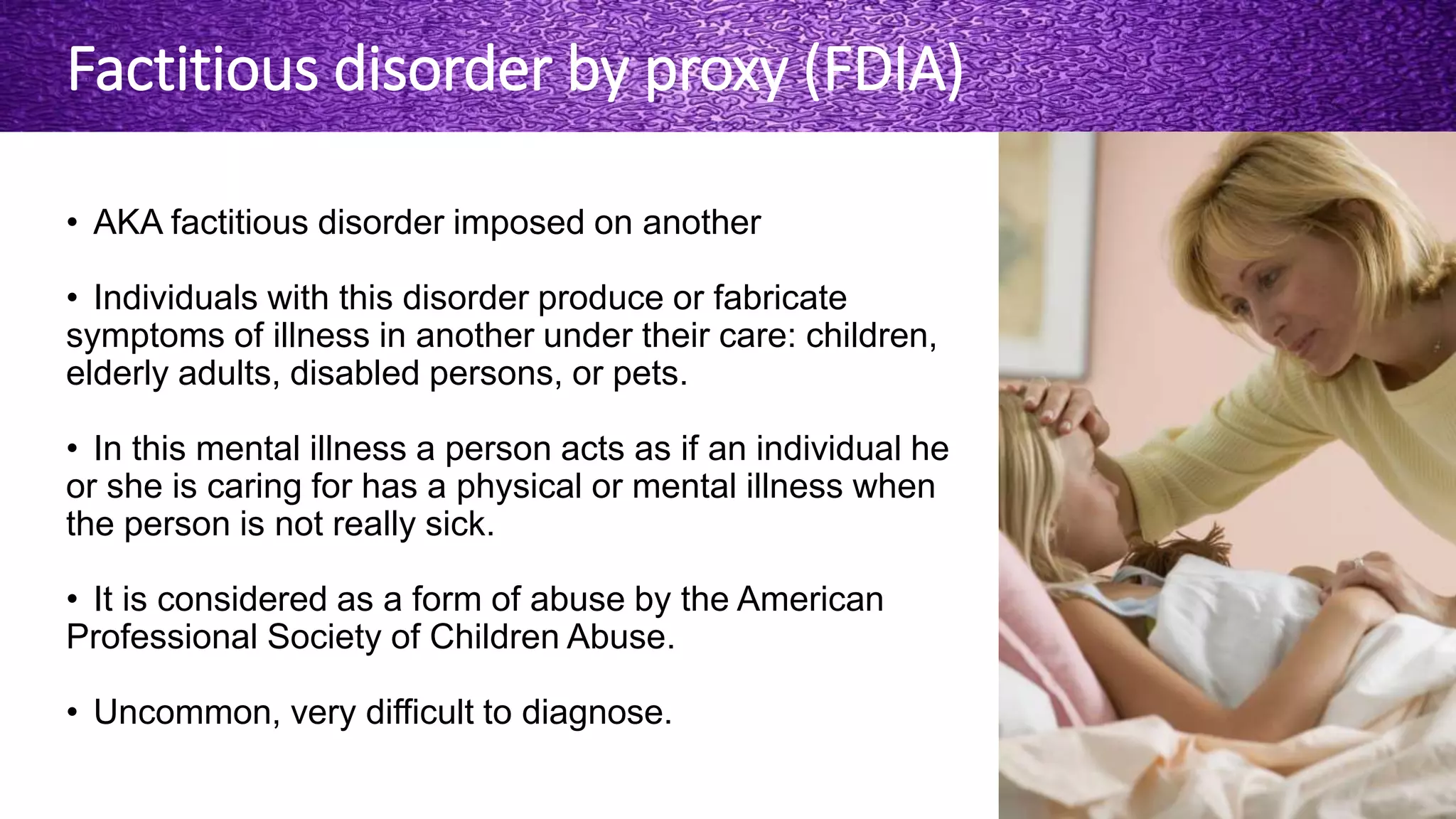 Factitious disorder by proxy (FDIA)

• AKA factitious disorder imposed on another

• Individuals with this disorder produce or fabricate symptoms of illness in another under their care: children, elderly adults, disabled persons, or pets.

• In this mental illness a person acts as if an individual he or she is caring for has a physical or mental illness when the person is not really sick.

• It is considered as a form of abuse by the American Professional Society of Children Abuse.

• Uncommon, very difficult to diagnose.